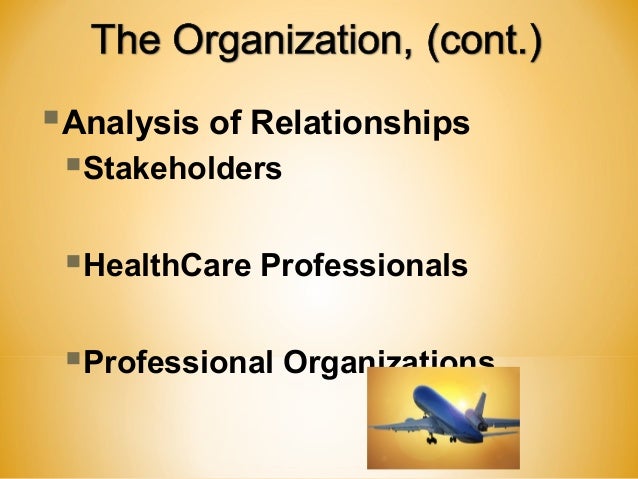 The Organization, (cont.)

Analysis of Relationships

Stakeholders

HealthCare Professionals

Professional Organizations